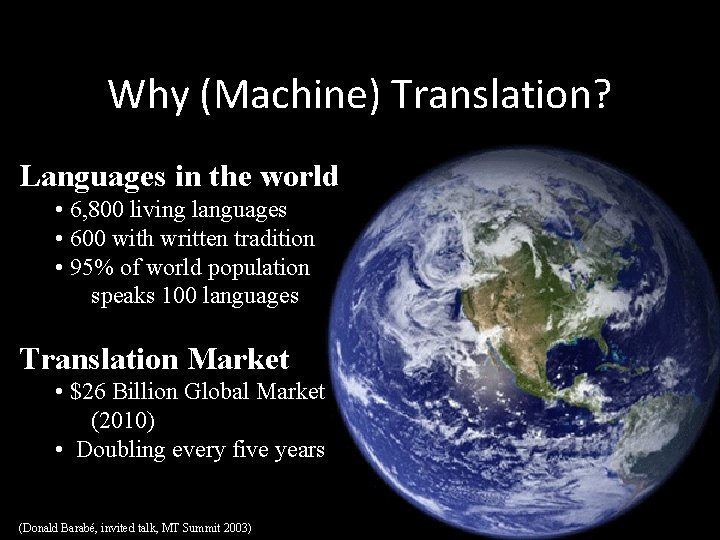 Why (Machine) Translation?

Languages in the world
• 6,800 living languages
• 600 with written tradition
• 95% of world population speaks 100 languages

Translation Market
• \$26 Billion Global Market (2010)
• Doubling every five years

(Donald Barabé, invited talk, MT Summit 2003)